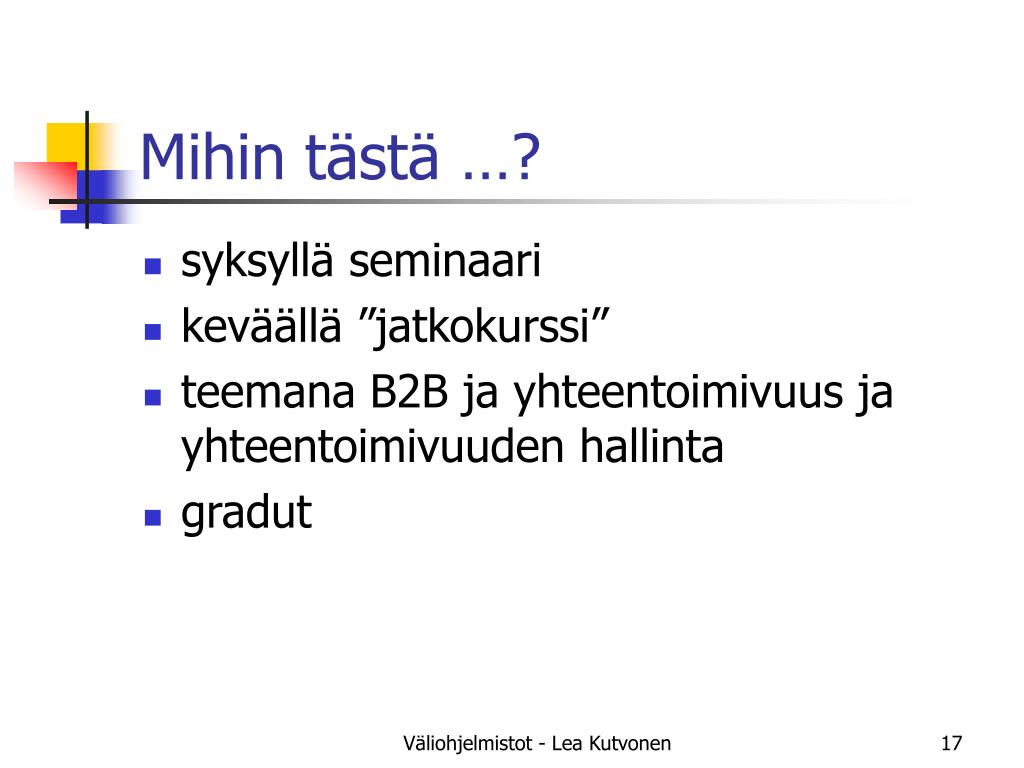 Mihin tästä …?

- syksyllä seminaari
- keväällä ”jatkokurssi”
- teemana B2B ja yhteentoimivuus ja yhteentoimivuuden hallinta
- gradut

Väliohjelmistot - Lea Kutvonen

17